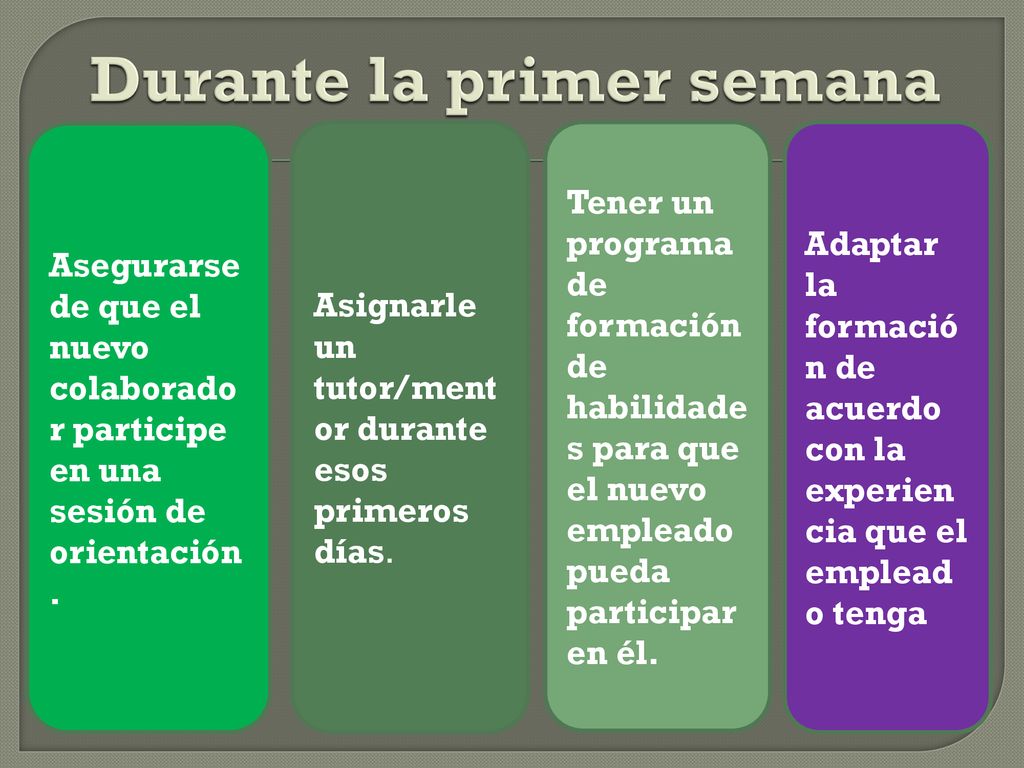 Durante la primer semana

Asegurarse de que el nuevo colaborador participe en una sesión de orientación.

Asignarle un tutor/mentor durante esos primeros días.

Tener un programa de formación de habilidades para que el nuevo empleado pueda participar en él.

Adaptar la formación de acuerdo con la experiencia que el empleado tenga